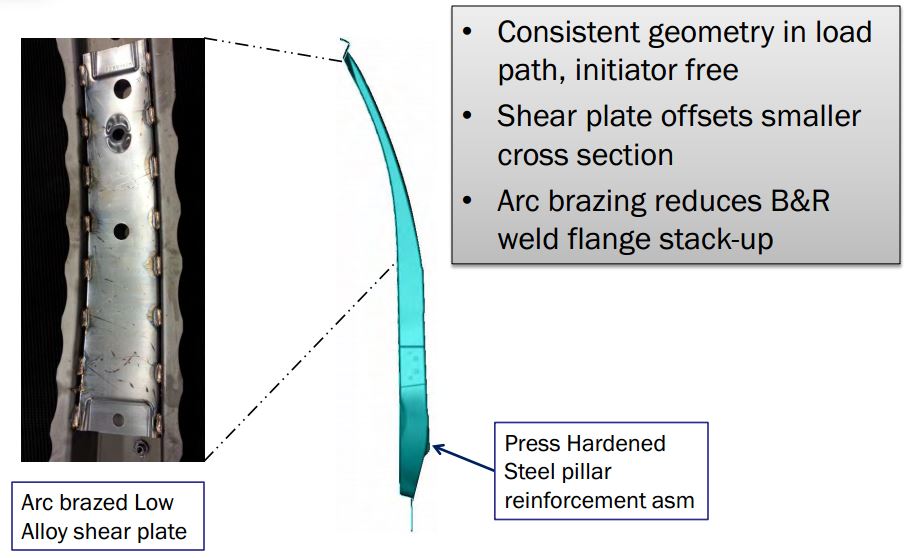 • Consistent geometry in load path, initiator free
• Shear plate offsets smaller cross section
• Arc brazing reduces B&R weld flange stack-up

Press Hardened Steel pillar reinforcement asm

Arc brazed Low Alloy shear plate